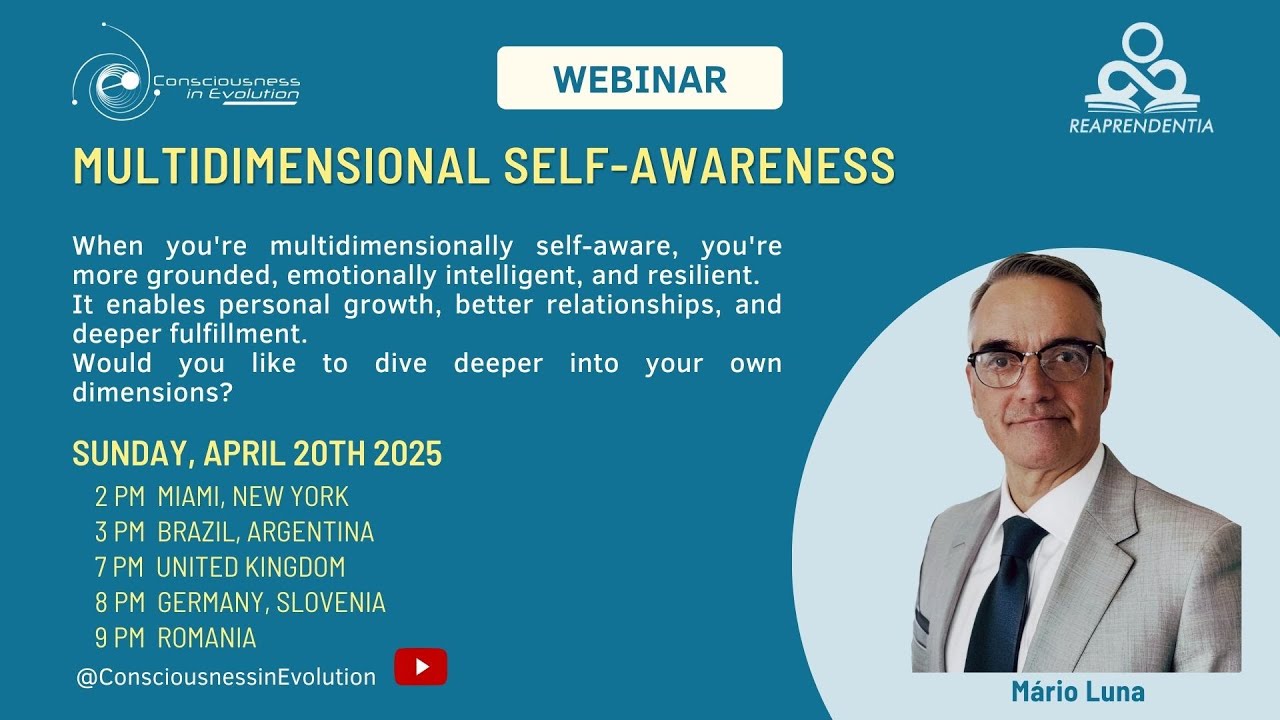 Consciousness in Evolution

WEBINAR

REAPRENDENTIA

MULTIDIMENSIONAL SELF-AWARENESS

When you're multidimensionally self-aware, you're more grounded, emotionally intelligent, and resilient.
It enables personal growth, better relationships, and deeper fulfillment.
Would you like to dive deeper into your own dimensions?

SUNDAY, APRIL 20TH 2025
2 PM MIAMI, NEW YORK
3 PM BRAZIL, ARGENTINA
7 PM UNITED KINGDOM
8 PM GERMANY, SLOVENIA
9 PM ROMANIA

@ConsciousnessinEvolution

Mário Luna